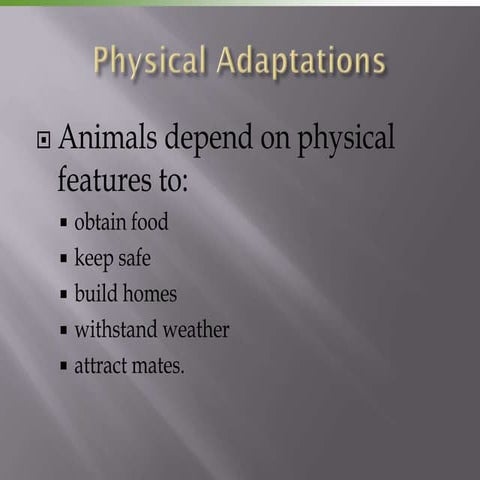 Physical Adaptations

Animals depend on physical features to:

- obtain food
- keep safe
- build homes
- withstand weather
- attract mates.